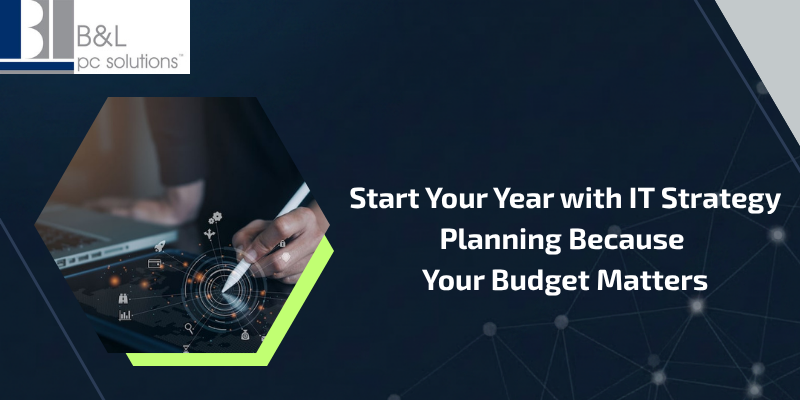 B&L
pc solutions™

Start Your Year with IT Strategy Planning Because Your Budget Matters